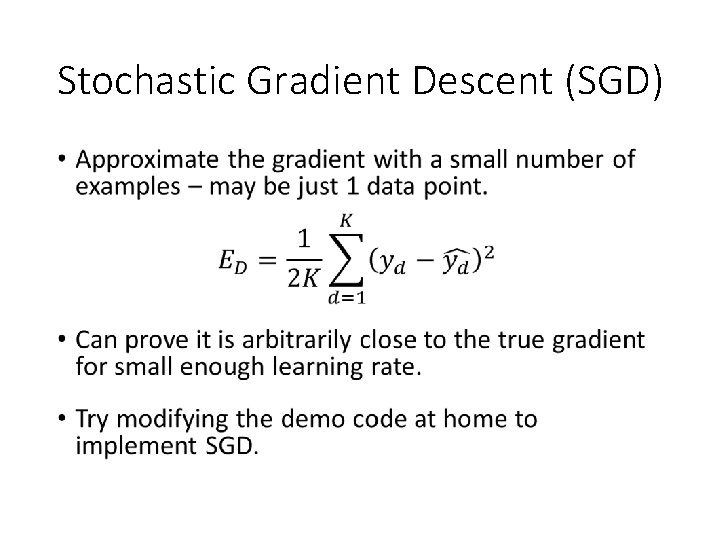 Stochastic Gradient Descent (SGD)

• Approximate the gradient with a small number of examples – may be just 1 data point.

$E_D = \frac{1}{2K} \sum_{d=1}^{K} (y_d - \widehat{y_d})^2$

• Can prove it is arbitrarily close to the true gradient for small enough learning rate.

• Try modifying the demo code at home to implement SGD.